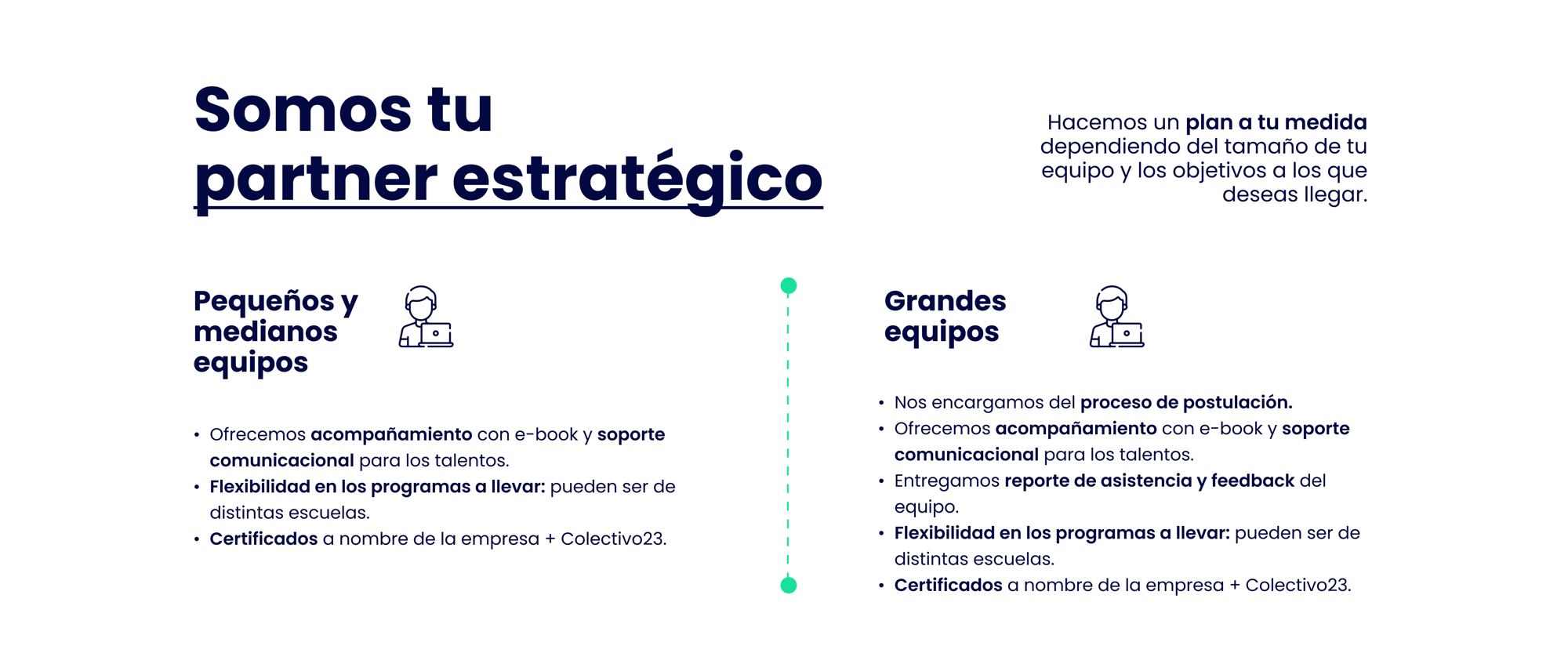 Somos tu partner estratégico

Hacemos un plan a tu medida dependiendo del tamaño de tu equipo y los objetivos a los que deseas llegar.

Pequeños y medianos equipos

• Ofrecemos acompañamiento con e-book y soporte comunicacional para los talentos.
• Flexibilidad en los programas a llevar: pueden ser de distintas escuelas.
• Certificados a nombre de la empresa + Colectivo23.

Grandes equipos

• Nos encargamos del proceso de postulación.
• Ofrecemos acompañamiento con e-book y soporte comunicacional para los talentos.
• Entregamos reporte de asistencia y feedback del equipo.
• Flexibilidad en los programas a llevar: pueden ser de distintas escuelas.
• Certificados a nombre de la empresa + Colectivo23.